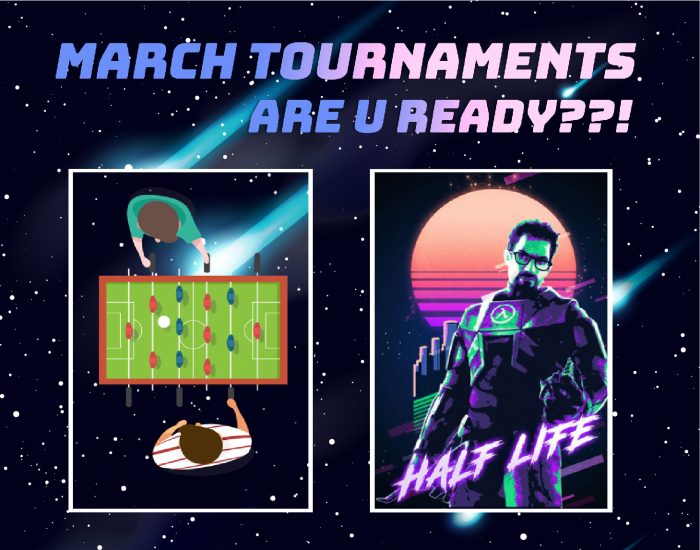 MARCH TOURNAMENTS
ARE U READY??!

HALF LIFE